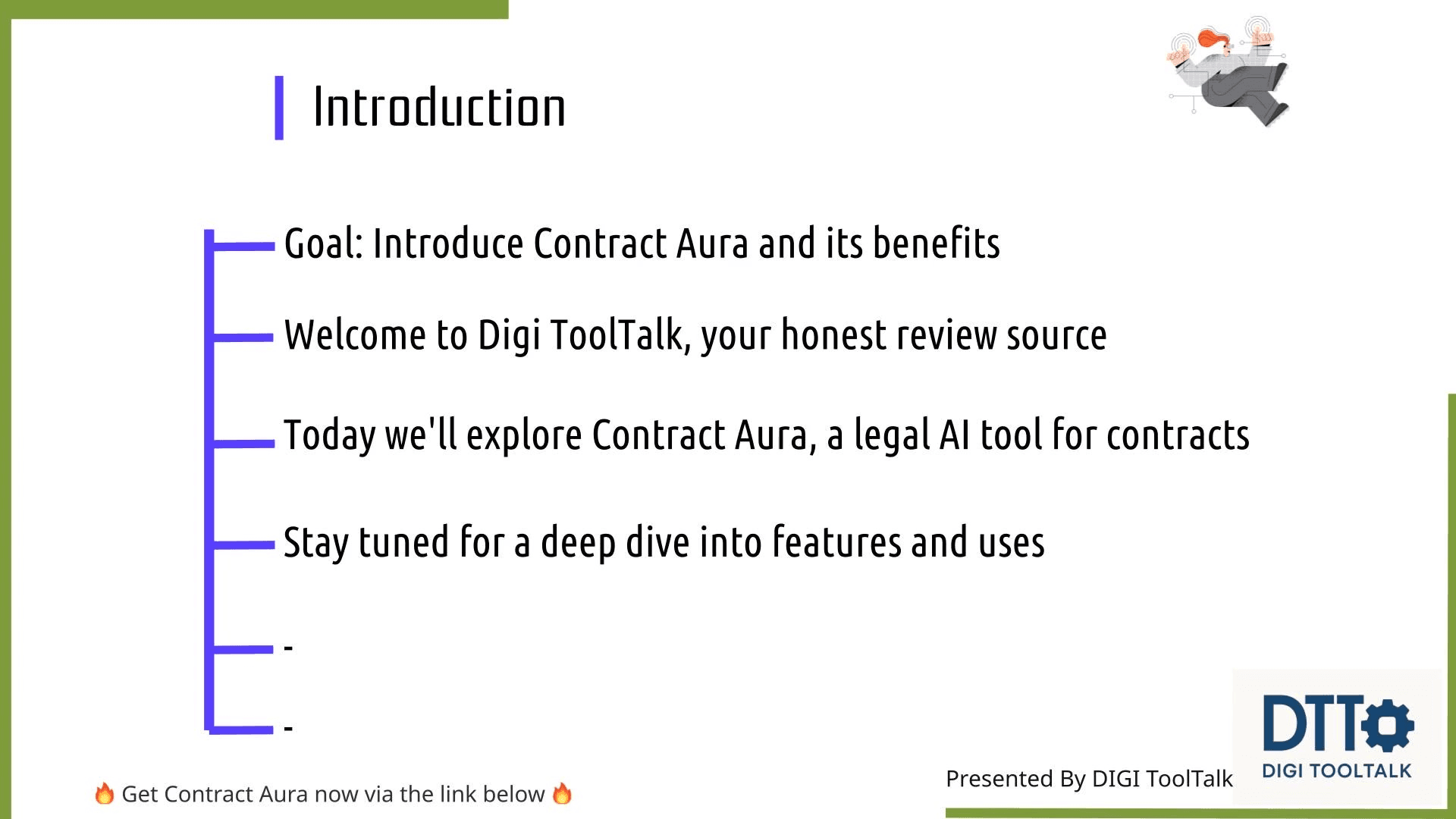 Introduction

Goal: Introduce Contract Aura and its benefits

Welcome to Digi ToolTalk, your honest review source

Today we'll explore Contract Aura, a legal AI tool for contracts

Stay tuned for a deep dive into features and uses

-

-

🔥 Get Contract Aura now via the link below 🔥

Presented By DIGI ToolTalk

DTT

DIGI TOOLTALK